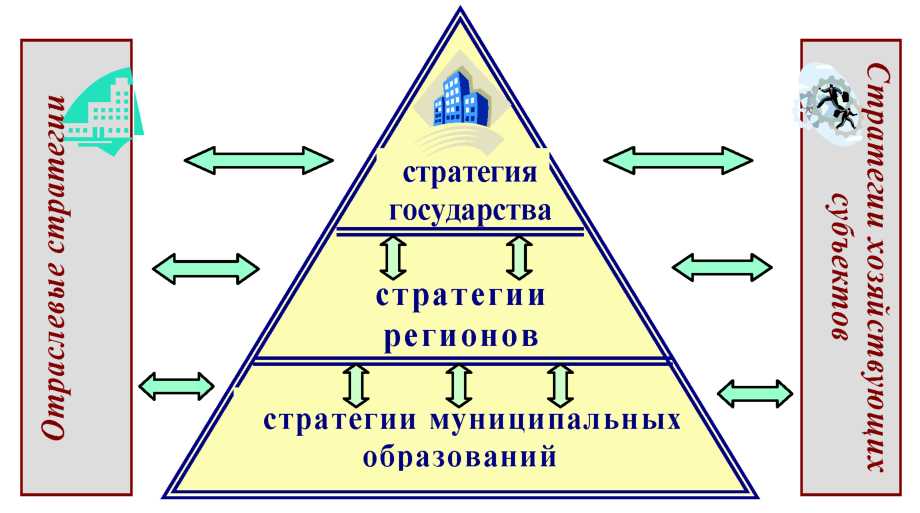 Отраслевые стратегии

стратегия государства

стратегии регионов

стратегии муниципальных образований

Стратегии хозяйствующих субъектов